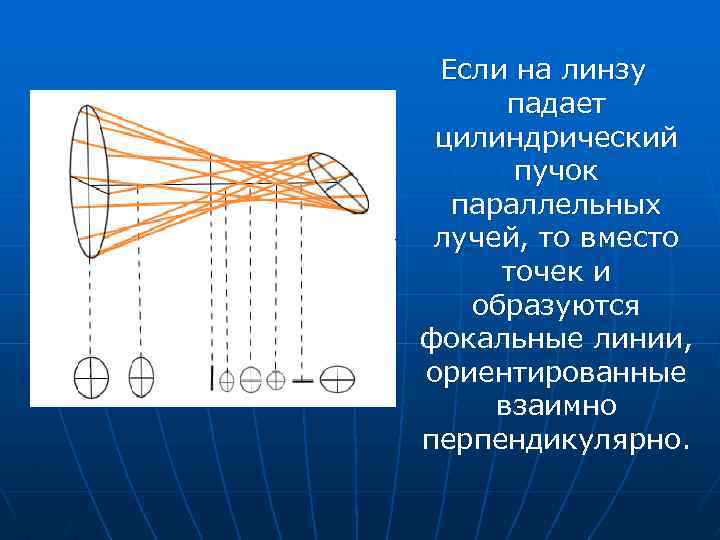 Если на линзу падает цилиндрический пучок параллельных лучей, то вместо точек и образуются фокальные линии, ориентированные взаимно перпендикулярно.